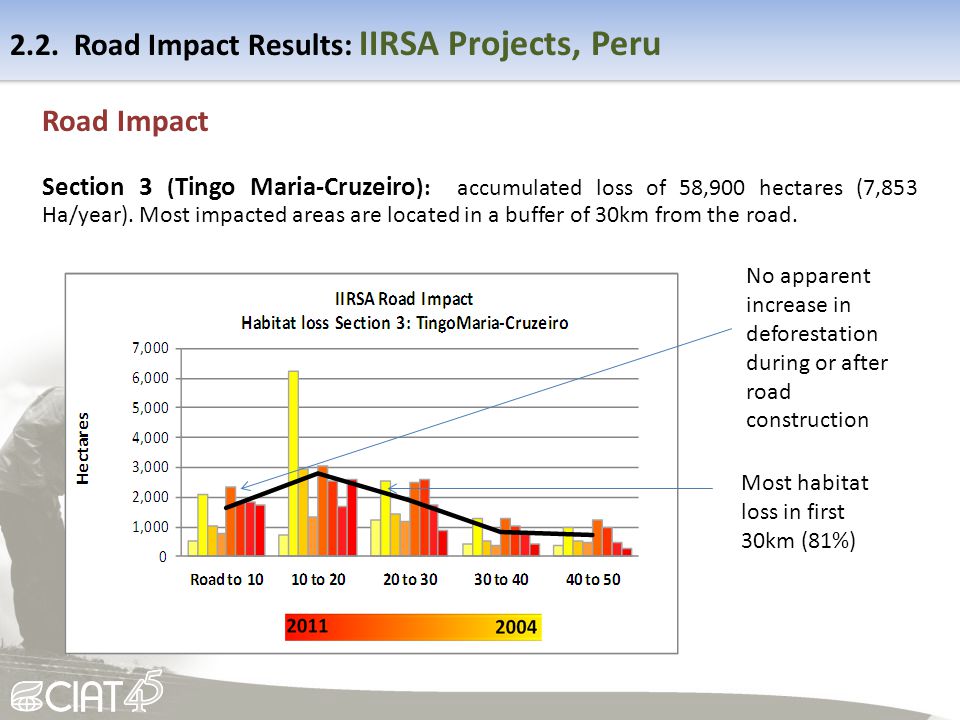 2.2. Road Impact Results: IIRSA Projects, Peru

Road Impact

Section 3 (Tingo Maria-Cruzeiro): accumulated loss of 58,900 hectares (7,853 Ha/year). Most impacted areas are located in a buffer of 30km from the road.

IIRSA Road Impact
Habitat loss Section 3: TingoMaria-Cruzeiro

Hectares

7,000
6,000
5,000
4,000
3,000
2,000
1,000
0

Road to 10
10 to 20
20 to 30
30 to 40
40 to 50

2011
2004

No apparent increase in deforestation during or after road construction

Most habitat loss in first 30km (81%)

CIAT 45